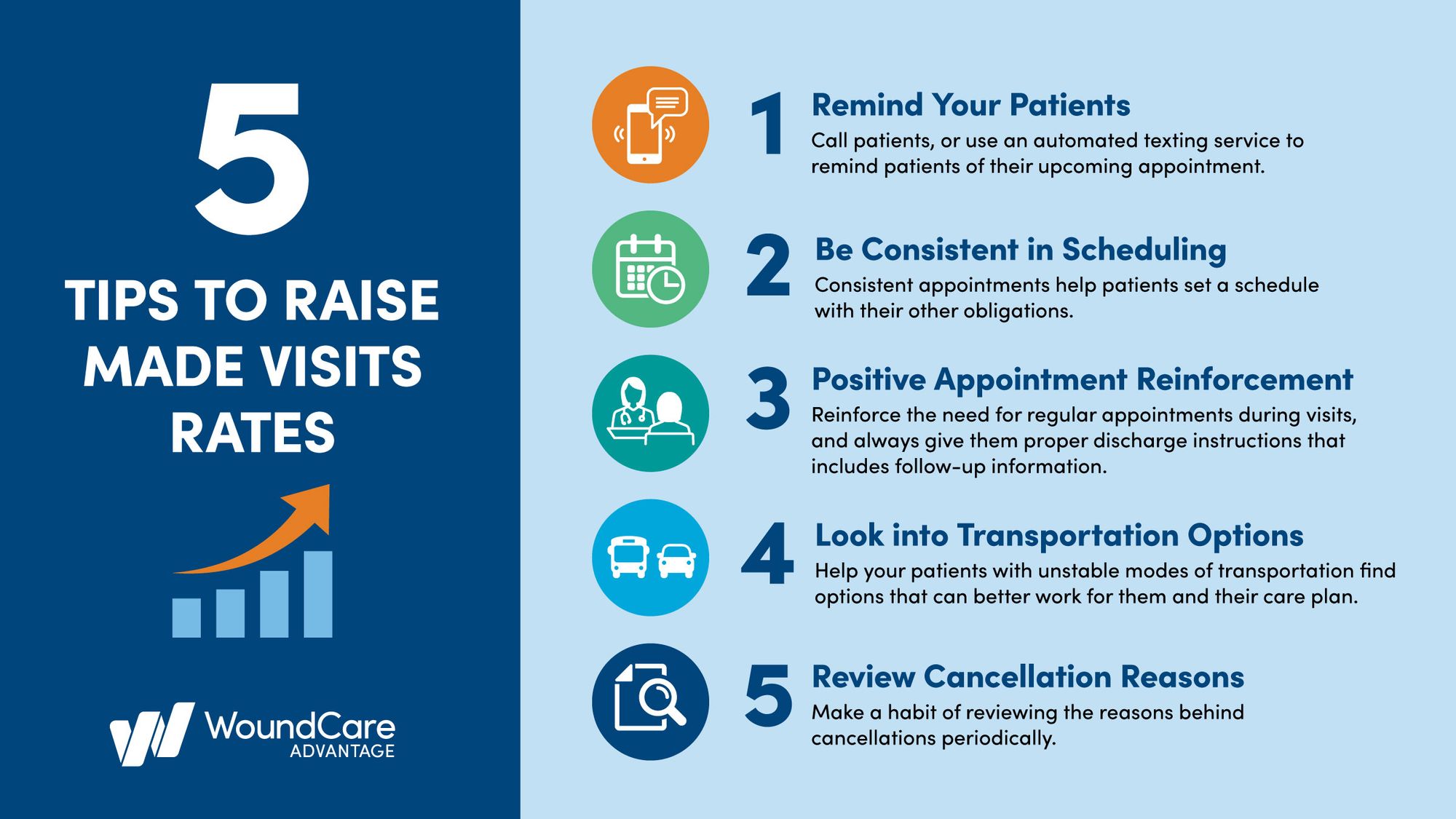 5

TIPS TO RAISE MADE VISITS RATES

WoundCare ADVANTAGE

1 Remind Your Patients
Call patients, or use an automated texting service to remind patients of their upcoming appointment.

2 Be Consistent in Scheduling
Consistent appointments help patients set a schedule with their other obligations.

3 Positive Appointment Reinforcement
Reinforce the need for regular appointments during visits, and always give them proper discharge instructions that includes follow-up information.

4 Look into Transportation Options
Help your patients with unstable modes of transportation find options that can better work for them and their care plan.

5 Review Cancellation Reasons
Make a habit of reviewing the reasons behind cancellations periodically.